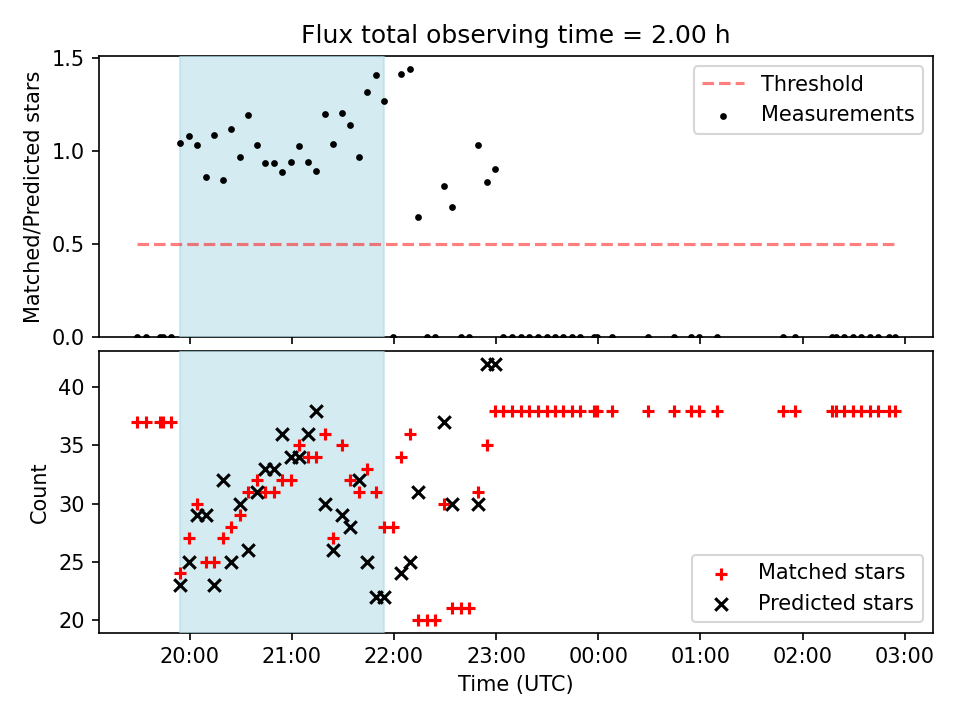 Flux total observing time = 2.00 h

Matched/Predicted stars

1.5
1.0
0.5
0.0

Threshold
Measurements

Count

40
35
30
25
20

Matched stars
Predicted stars

20:00 21:00 22:00 23:00 00:00 01:00 02:00 03:00

Time (UTC)